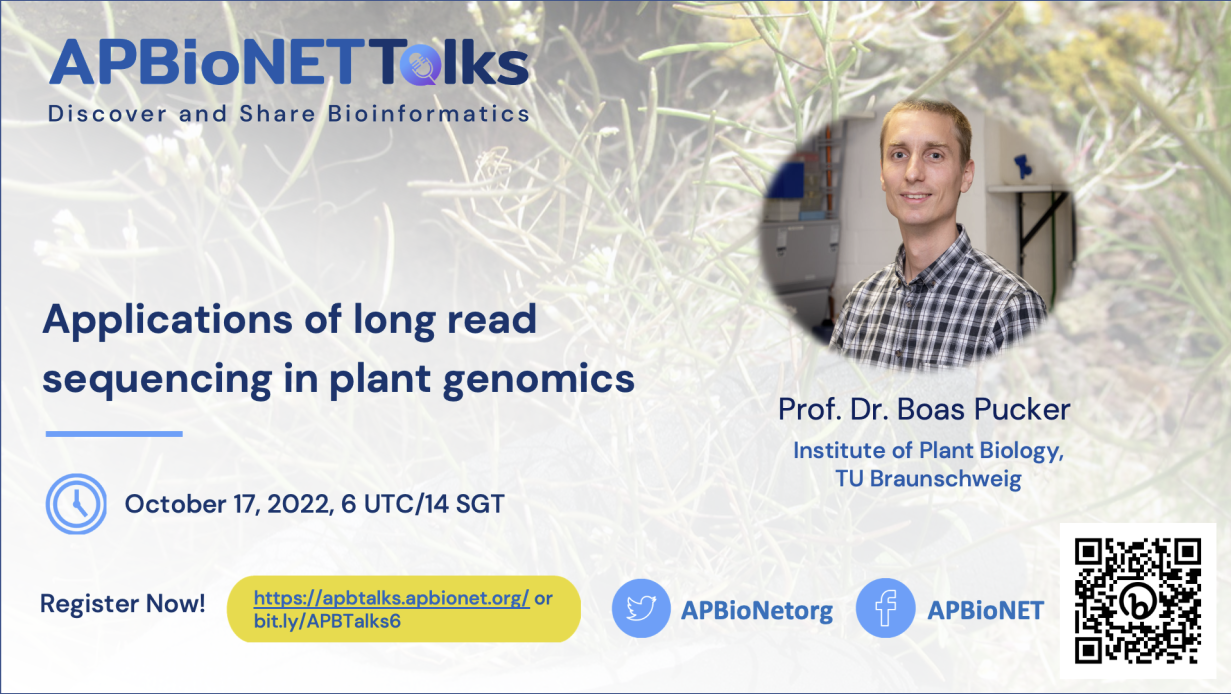 APBioNETTalks
Discover and Share Bioinformatics

Applications of long read sequencing in plant genomics

Prof. Dr. Boas Pucker
Institute of Plant Biology, TU Braunschweig

October 17, 2022, 6 UTC/14 SGT

Register Now!
https://apbtalks.apbionet.org/ or bit.ly/APBTalks6

APBioNetorg
APBioNET